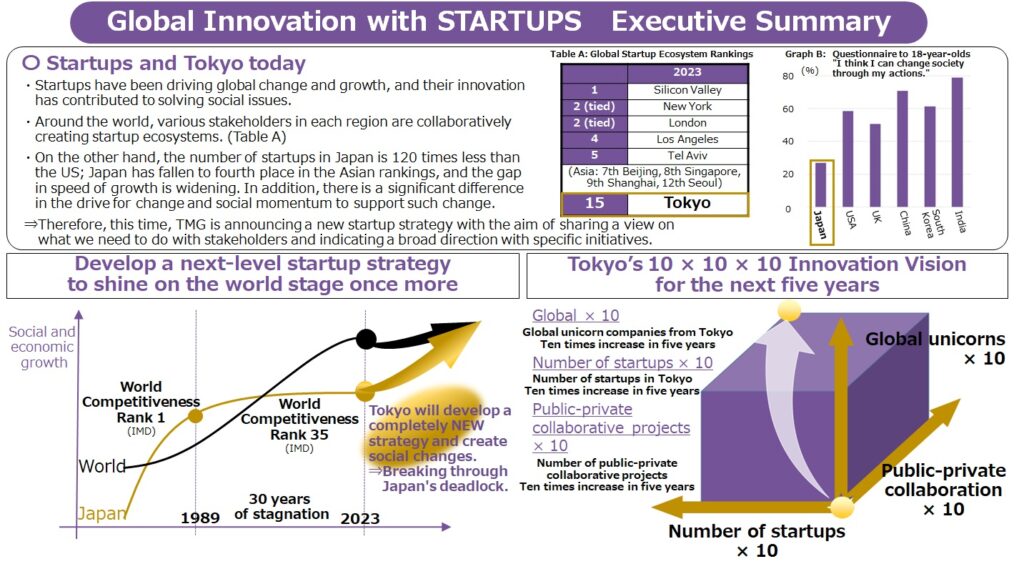 Global Innovation with STARTUPS Executive Summary

○ Startups and Tokyo today

・Startups have been driving global change and growth, and their innovation has contributed to solving social issues.

・Around the world, various stakeholders in each region are collaboratively creating startup ecosystems. (Table A)

・On the other hand, the number of startups in Japan is 120 times less than the US; Japan has fallen to fourth place in the Asian rankings, and the gap in speed of growth is widening. In addition, there is a significant difference in the drive for change and social momentum to support such change.

⇒Therefore, this time, TMG is announcing a new startup strategy with the aim of sharing a view on what we need to do with stakeholders and indicating a broad direction with specific initiatives.

Table A: Global Startup Ecosystem Rankings

| | 2023 |
|---|---|
| 1 | Silicon Valley |
| 2 (tied) | New York |
| 2 (tied) | London |
| 4 | Los Angeles |
| 5 | Tel Aviv |
| (Asia: 7th Beijing, 8th Singapore, 9th Shanghai, 12th Seoul) | |
| 15 | Tokyo |

Graph B: Questionnaire to 18-year-olds "I think I can change society through my actions."

(%)
80
60
40
20
0
Japan USA UK China South Korea India

Develop a next-level startup strategy to shine on the world stage once more

Social and economic growth

World Competitiveness Rank 1 (IMD)

World Competitiveness Rank 35 (IMD)

World

Japan

1989

30 years of stagnation

2023

Tokyo will develop a completely NEW strategy and create social changes.
⇒Breaking through Japan's deadlock.

Tokyo's 10 × 10 × 10 Innovation Vision for the next five years

Global × 10
Global unicorn companies from Tokyo
Ten times increase in five years

Number of startups × 10
Number of startups in Tokyo
Ten times increase in five years

Public-private collaborative projects × 10
Number of public-private collaborative projects
Ten times increase in five years

Global unicorns × 10

Public-private collaboration × 10

Number of startups × 10